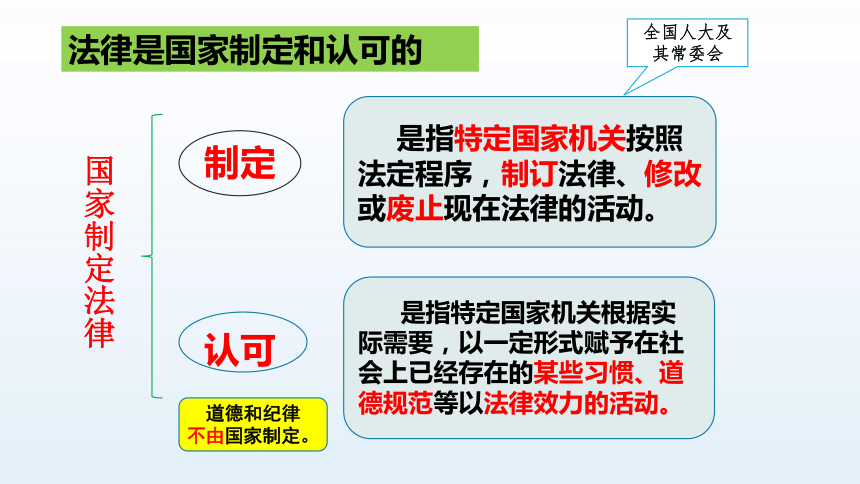 法律是国家制定和认可的

全国人大及其常委会

国家制定法律

制定

是指特定国家机关按照法定程序，制订法律、修改或废止现在法律的活动。

认可

是指特定国家机关根据实际需要，以一定形式赋予在社会上已经存在的某些习惯、道德规范等以法律效力的活动。

道德和纪律不由国家制定。